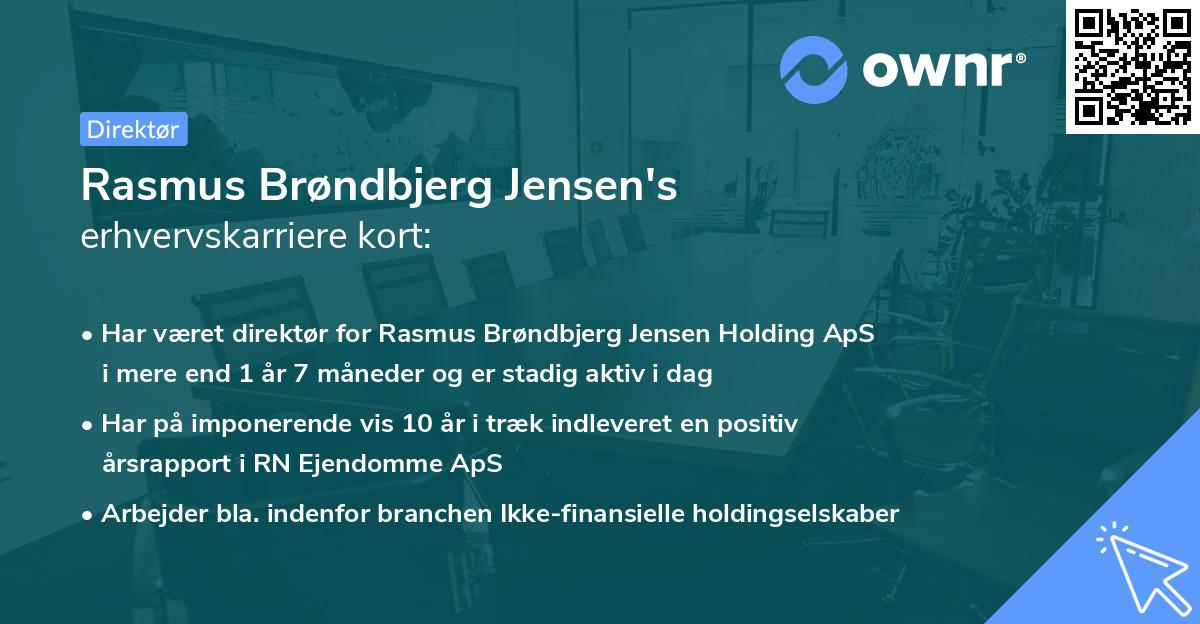 ownr®

Direktør

Rasmus Brøndbjerg Jensen's
erhvervskarriere kort:

• Har været direktør for Rasmus Brøndbjerg Jensen Holding ApS i mere end 1 år 7 måneder og er stadig aktiv i dag
• Har på imponerende vis 10 år i træk indleveret en positiv årsrapport i RN Ejendomme ApS
• Arbejder bla. indenfor branchen Ikke-finansielle holdingselskaber